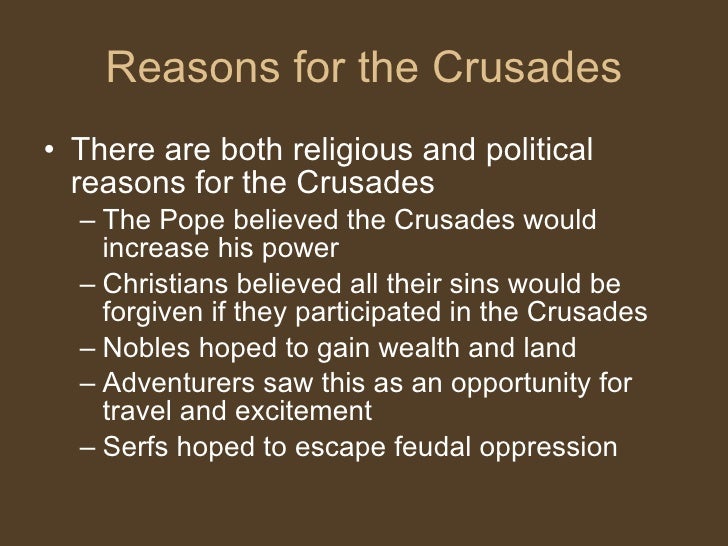 Reasons for the Crusades

• There are both religious and political reasons for the Crusades
– The Pope believed the Crusades would increase his power
– Christians believed all their sins would be forgiven if they participated in the Crusades
– Nobles hoped to gain wealth and land
– Adventurers saw this as an opportunity for travel and excitement
– Serfs hoped to escape feudal oppression